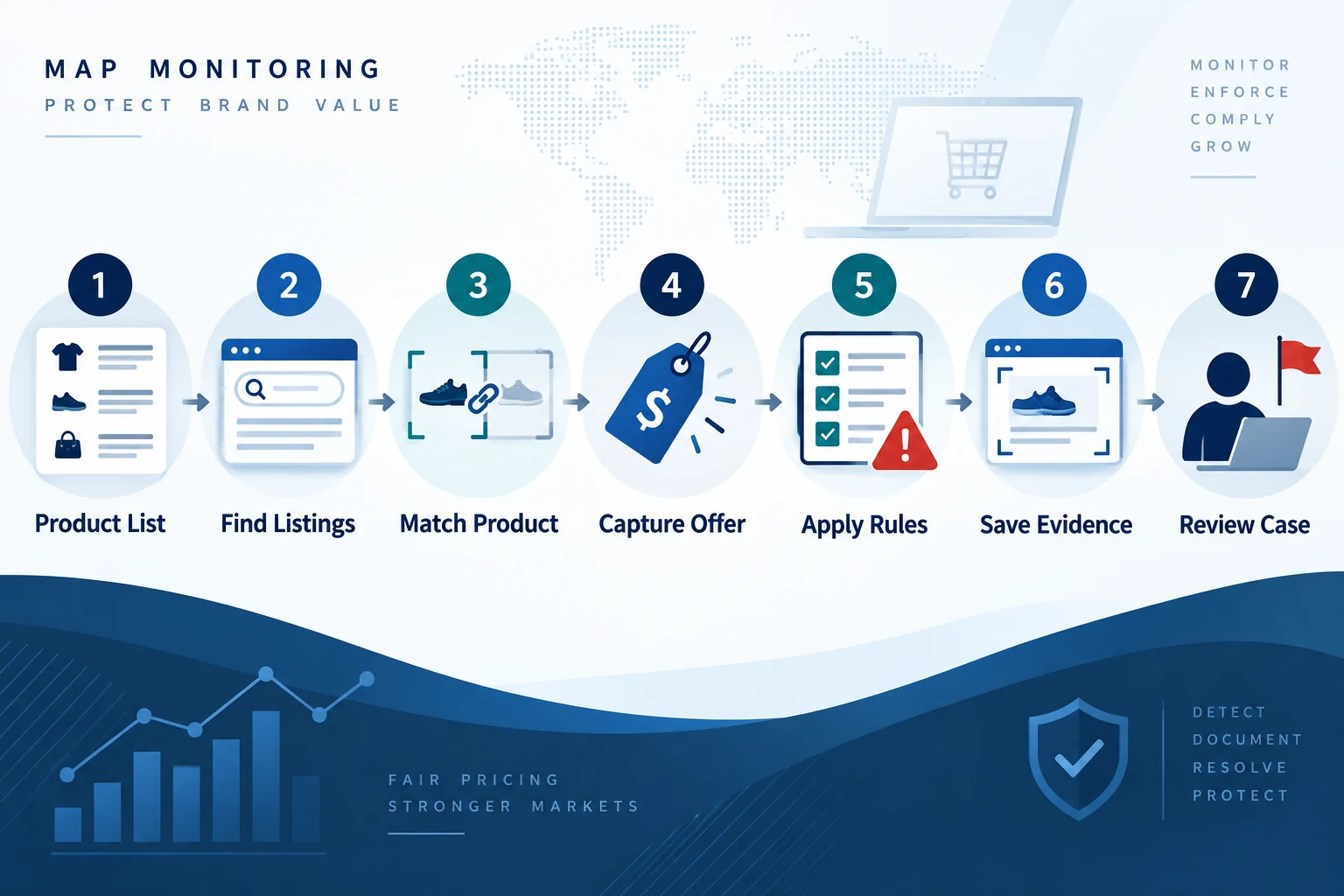 MAP MONITORING
PROTECT BRAND VALUE

MONITOR
ENFORCE
COMPLY
GROW

1
Product List

2
Find Listings

3
Match Product

4
$
Capture Offer

5
Apply Rules

6
Save Evidence

7
Review Case

FAIR PRICING
STRONGER MARKETS

DETECT
DOCUMENT
RESOLVE
PROTECT